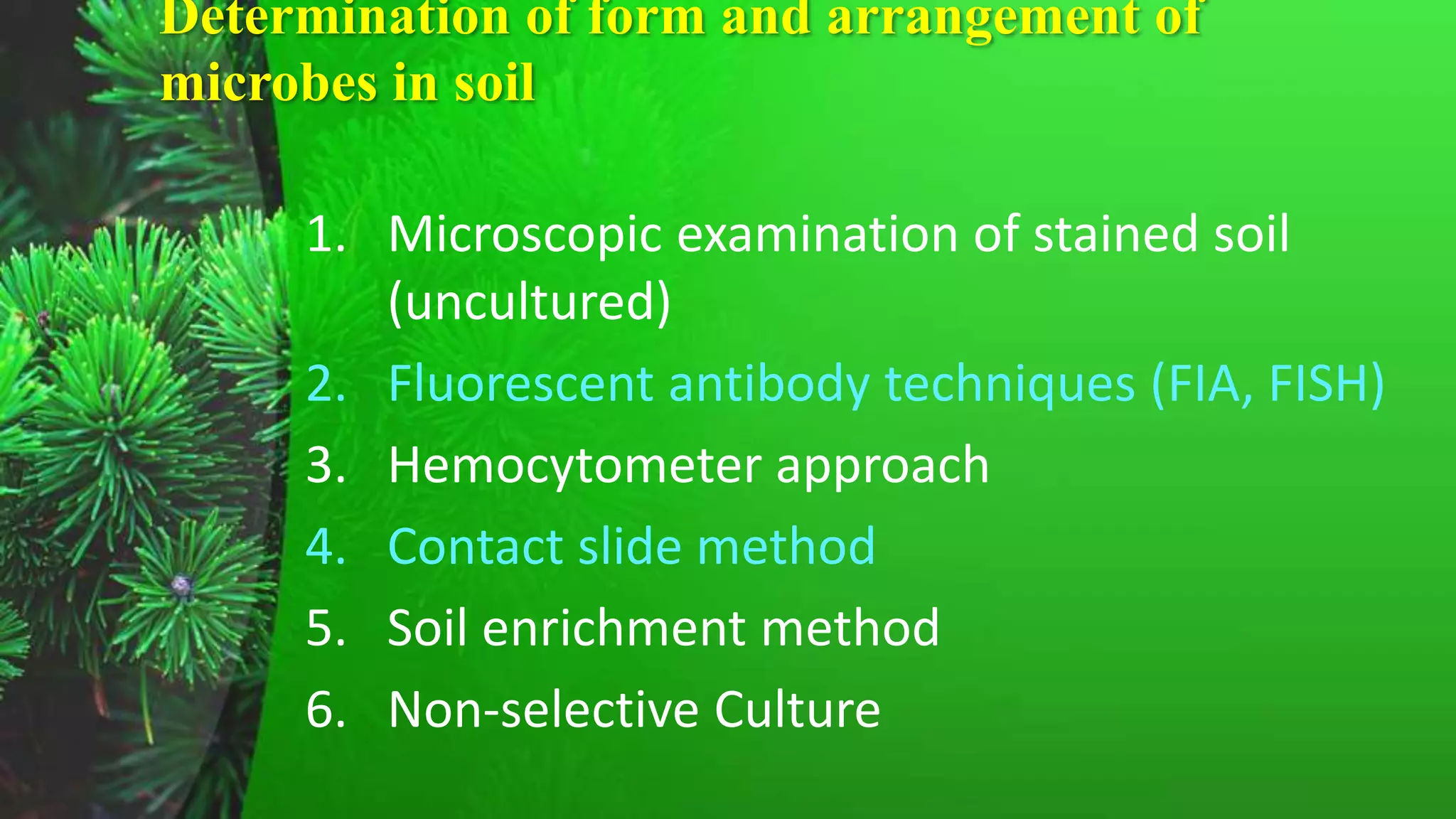 Determination of form and arrangement of microbes in soil

1. Microscopic examination of stained soil (uncultured)
2. Fluorescent antibody techniques (FIA, FISH)
3. Hemocytometer approach
4. Contact slide method
5. Soil enrichment method
6. Non-selective Culture